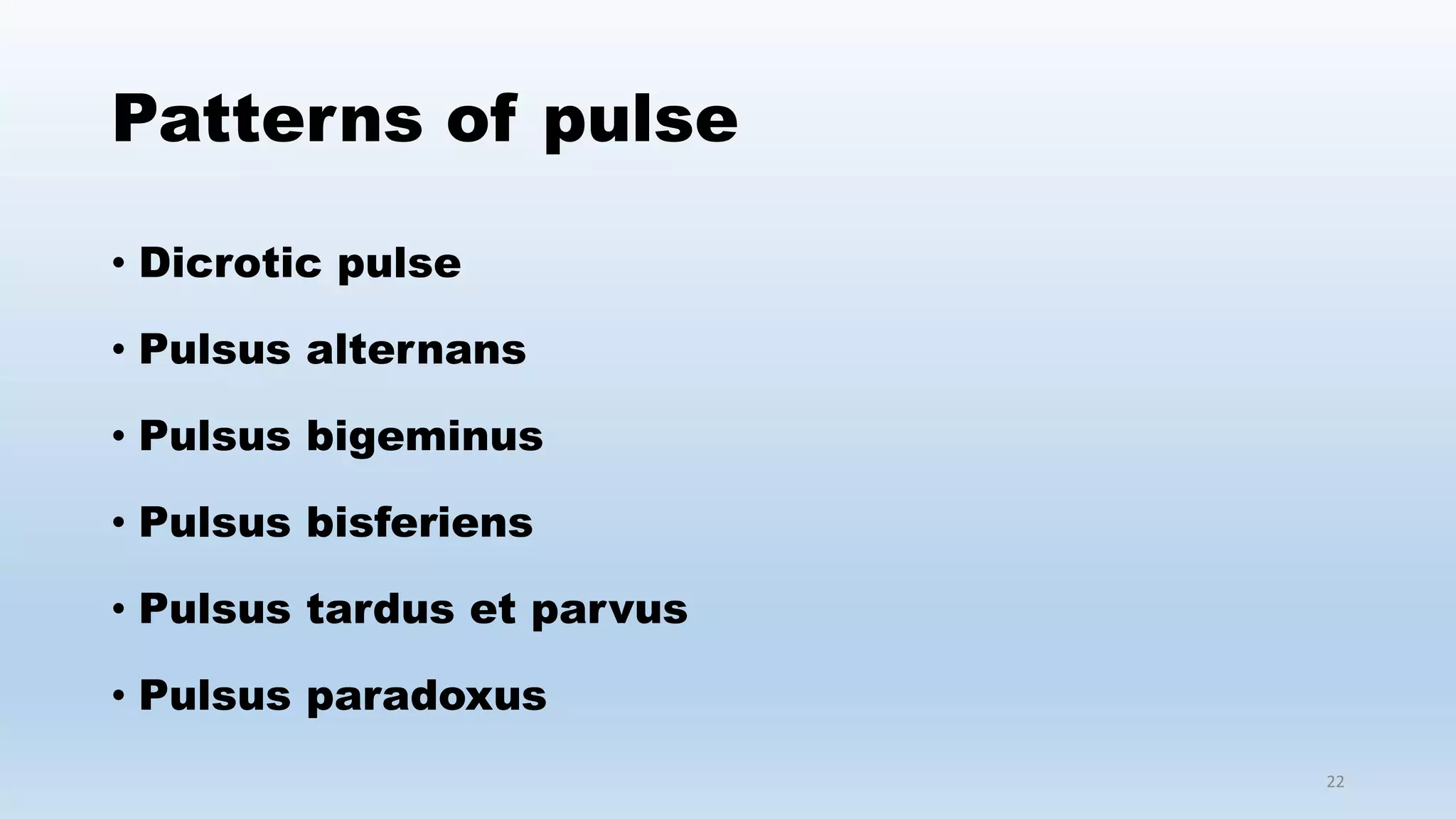 Patterns of pulse

• Dicrotic pulse
• Pulsus alternans
• Pulsus bigeminus
• Pulsus bisferiens
• Pulsus tardus et parvus
• Pulsus paradoxus

22